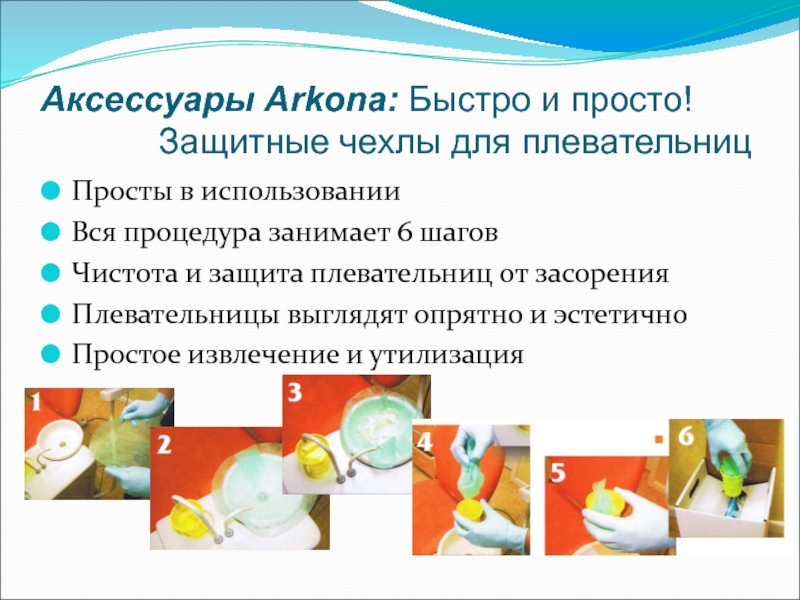 Аксессуары Arkona: Быстро и просто!
Защитные чехлы для плевательниц

Просты в использовании
Вся процедура занимает 6 шагов
Чистота и защита плевательниц от засорения
Плевательницы выглядят опрятно и эстетично
Простое извлечение и утилизация

1
2
3
4
5
6